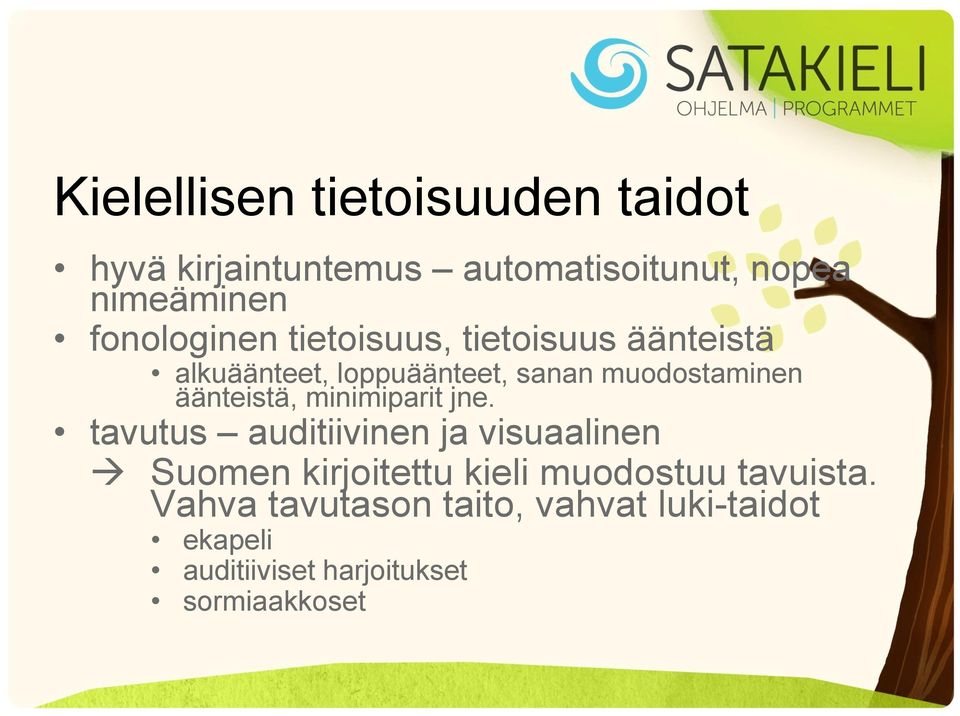 SATAKIELI
OHJELMA | PROGRAMMET

Kielellisen tietoisuuden taidot

• hyvä kirjaintuntemus – automatisoitunut, nopea nimeäminen
• fonologinen tietoisuus, tietoisuus äänteistä
  • alkuäänteet, loppuäänteet, sanan muodostaminen äänteistä, minimiparit jne.
• tavutus – auditiivinen ja visuaalinen
  → Suomen kirjoitettu kieli muodostuu tavuista. Vahva tavutason taito, vahvat luki-taidot
  • ekapeli
  • auditiiviset harjoitukset
  • sormiaakkoset